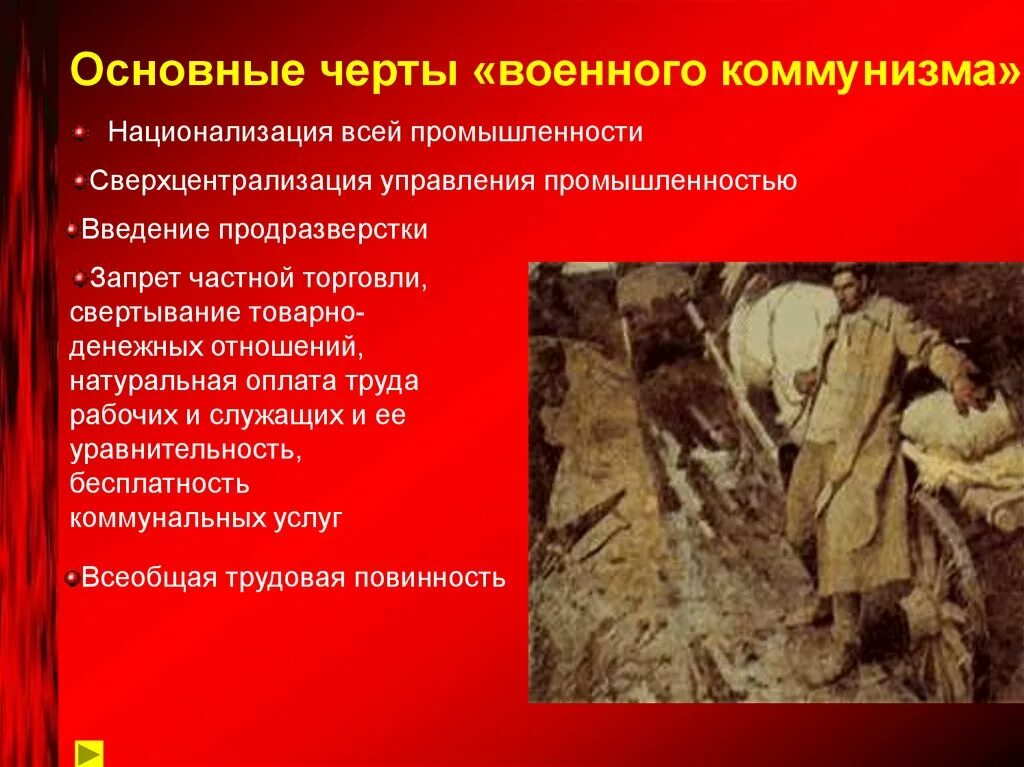 Основные черты «военного коммунизма»

Национализация всей промышленности

Сверхцентрализация управления промышленностью

Введение продразверстки

Запрет частной торговли, свертывание товарно-денежных отношений, натуральная оплата труда рабочих и служащих и ее уравнительность, бесплатность коммунальных услуг

Всеобщая трудовая повинность